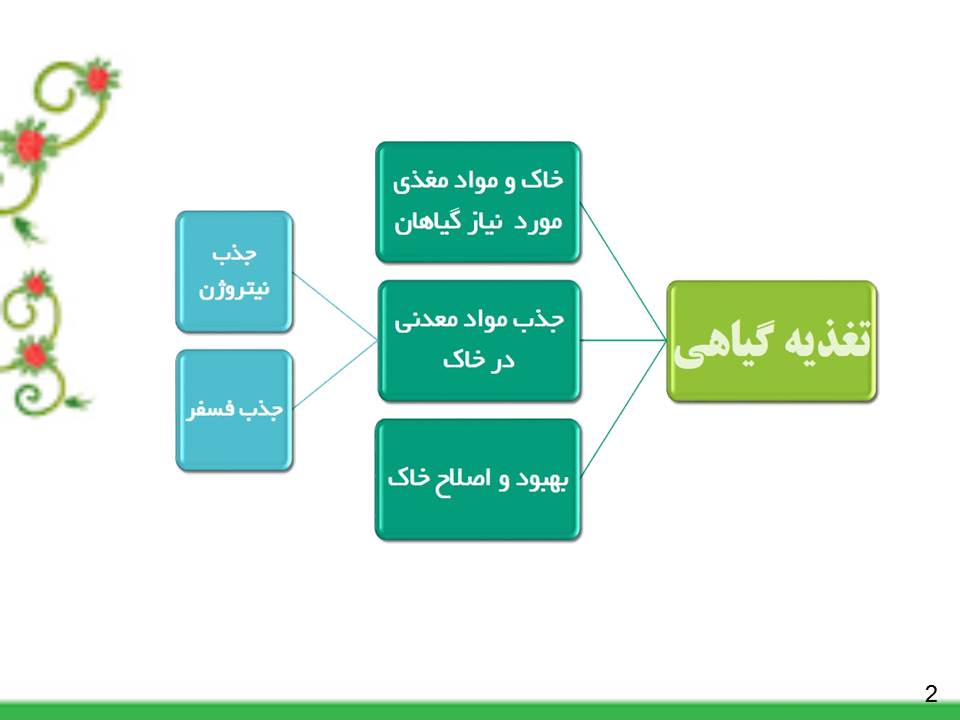 تغذیه گیاهی

خاک و مواد مغذی مورد نیاز گیاهان

جذب مواد معدنی در خاک

بهبود و اصلاح خاک

جذب نیتروژن

جذب فسفر

2